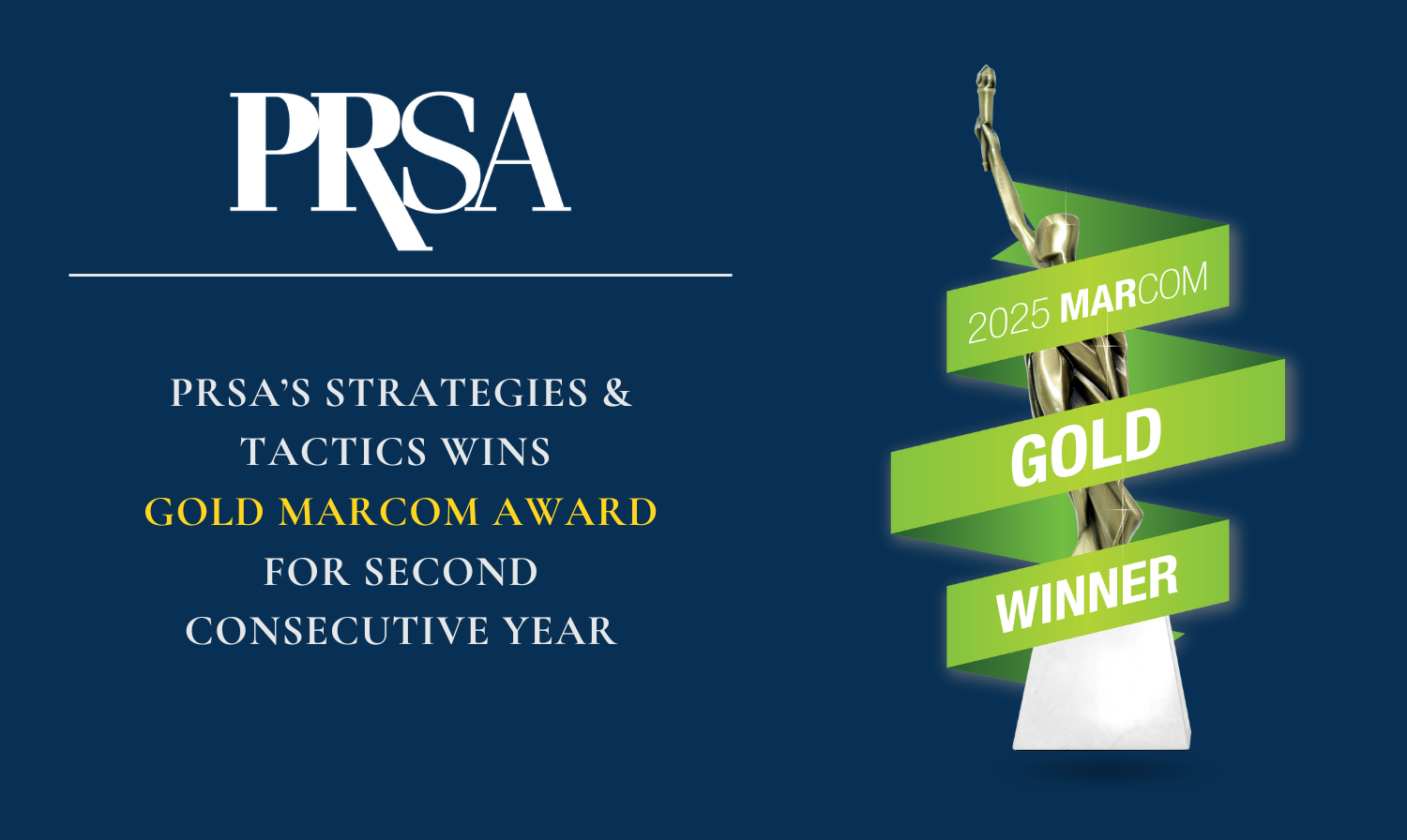 PRSA

PRSA'S STRATEGIES & TACTICS WINS GOLD MARCOM AWARD FOR SECOND CONSECUTIVE YEAR

2025 MARCOM

GOLD

WINNER